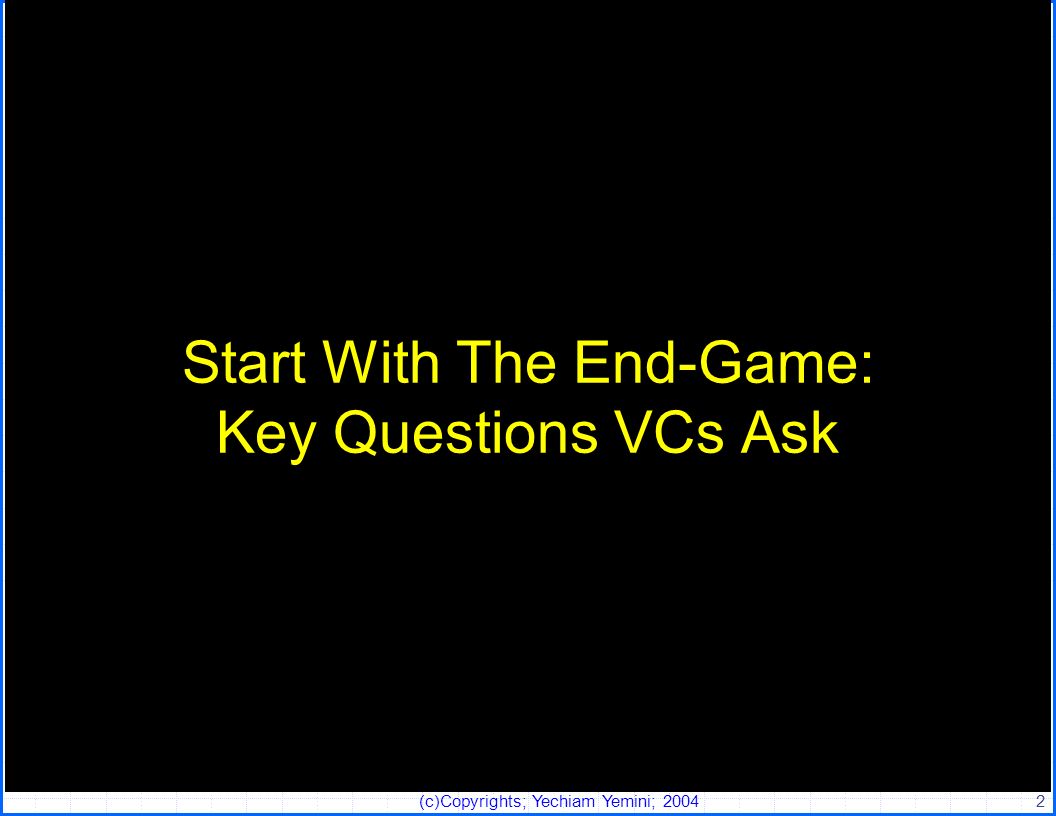 Start With The End-Game:
Key Questions VCs Ask

(c)Copyrights; Yechiam Yemini; 2004

2